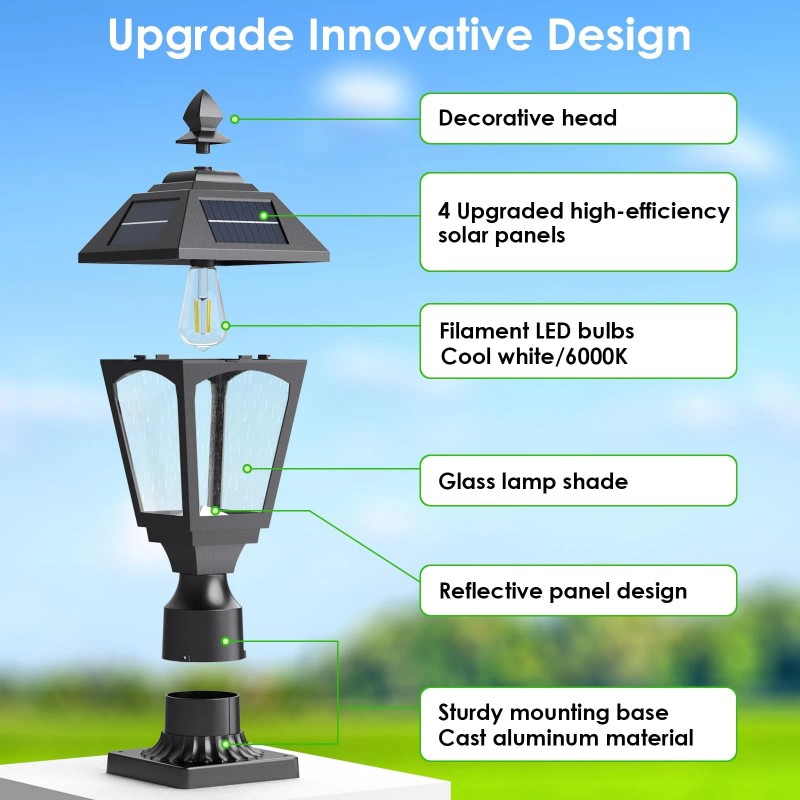 Upgrade Innovative Design

Decorative head

4 Upgraded high-efficiency solar panels

Filament LED bulbs
Cool white/6000K

Glass lamp shade

Reflective panel design

Sturdy mounting base
Cast aluminum material